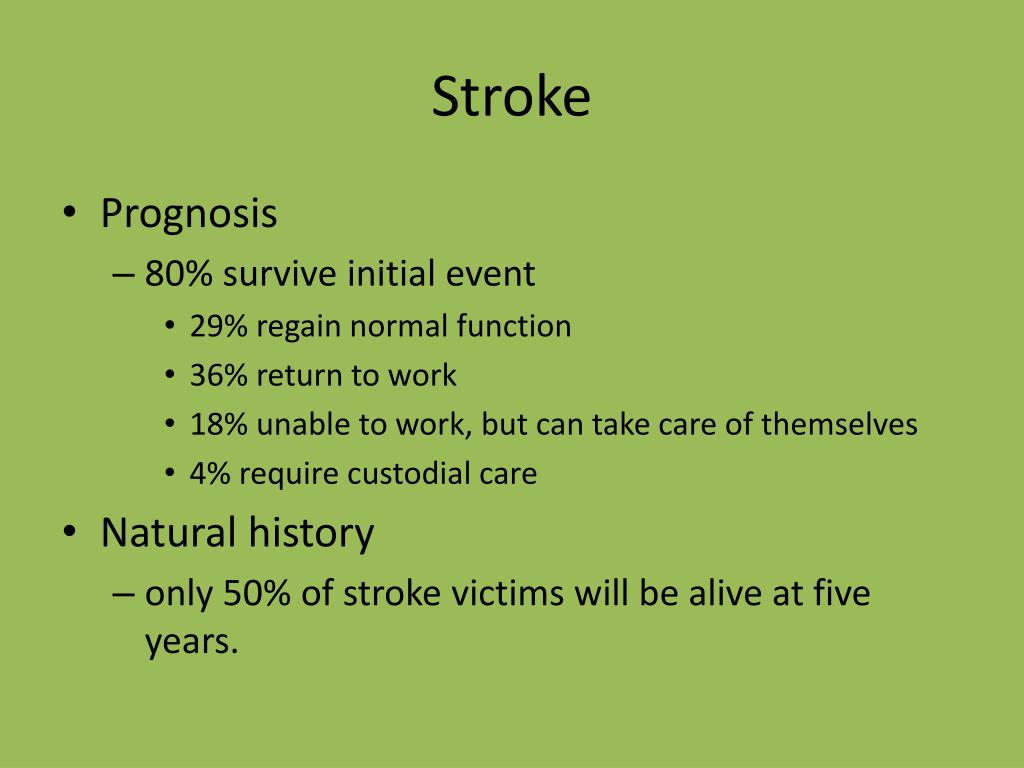 Stroke

• Prognosis
– 80% survive initial event
• 29% regain normal function
• 36% return to work
• 18% unable to work, but can take care of themselves
• 4% require custodial care

• Natural history
– only 50% of stroke victims will be alive at five years.